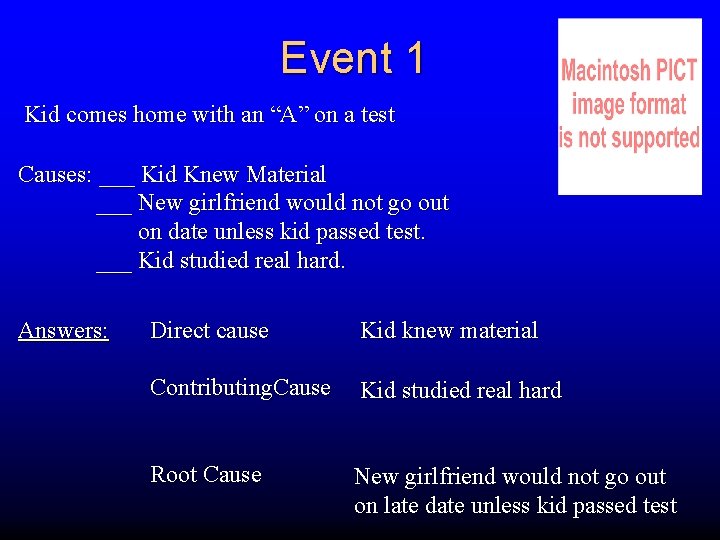 Event 1

Macintosh PICT image format is not supported

Kid comes home with an “A” on a test

Causes: ___ Kid Knew Material
___ New girlfriend would not go out on date unless kid passed test.
___ Kid studied real hard.

Answers: Direct cause Kid knew material

ContributingCause Kid studied real hard

Root Cause New girlfriend would not go out on late date unless kid passed test